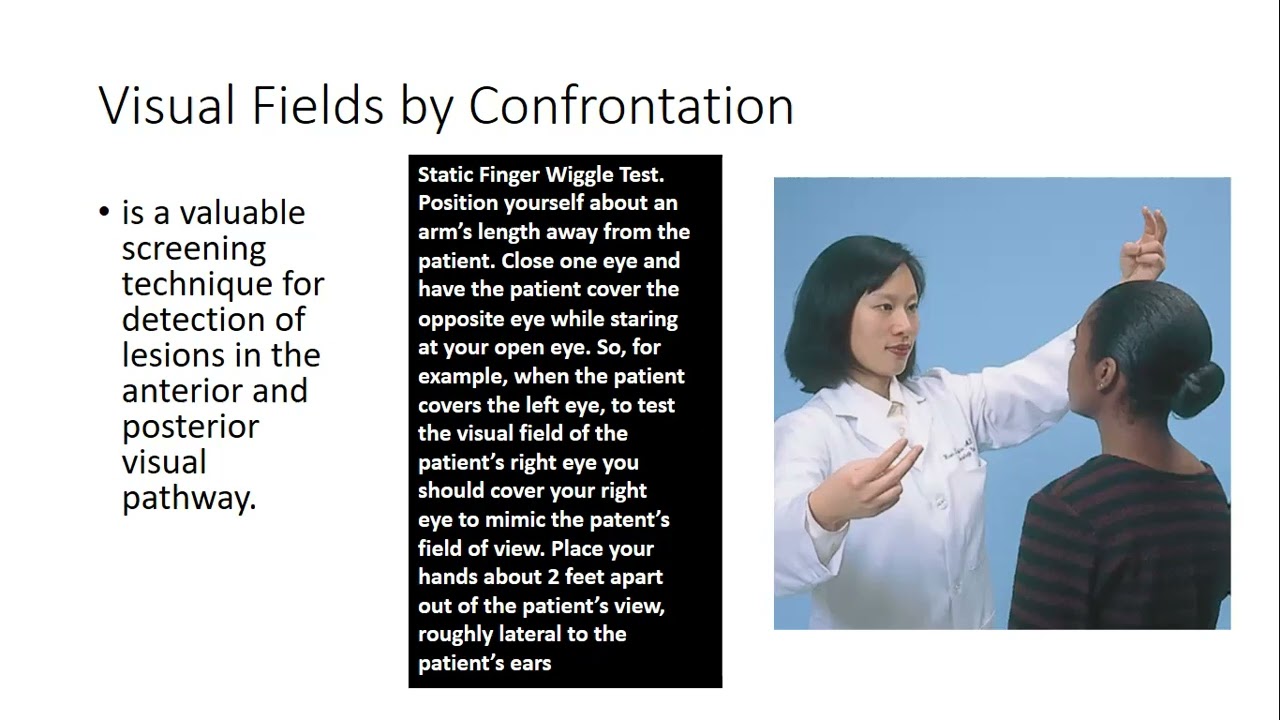 Visual Fields by Confrontation

• is a valuable screening technique for detection of lesions in the anterior and posterior visual pathway.

Static Finger Wiggle Test. Position yourself about an arm's length away from the patient. Close one eye and have the patient cover the opposite eye while staring at your open eye. So, for example, when the patient covers the left eye, to test the visual field of the patient's right eye you should cover your right eye to mimic the patent's field of view. Place your hands about 2 feet apart out of the patient's view, roughly lateral to the patient's ears